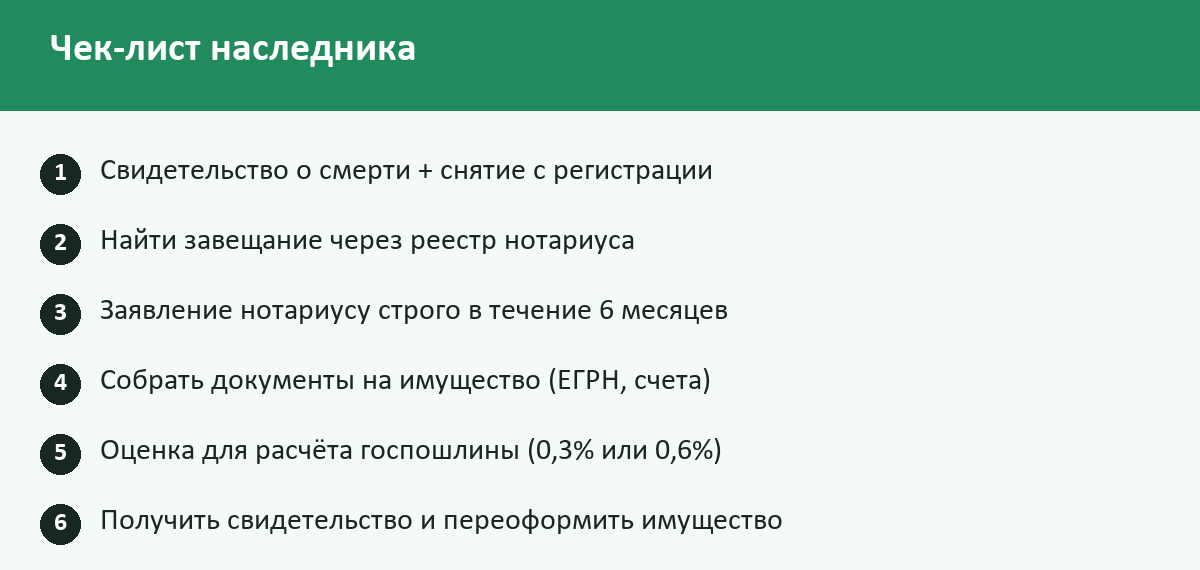 Чек-лист наследника

1 Свидетельство о смерти + снятие с регистрации

2 Найти завещание через реестр нотариуса

3 Заявление нотариусу строго в течение 6 месяцев

4 Собрать документы на имущество (ЕГРН, счета)

5 Оценка для расчёта госпошлины (0,3% или 0,6%)

6 Получить свидетельство и переоформить имущество